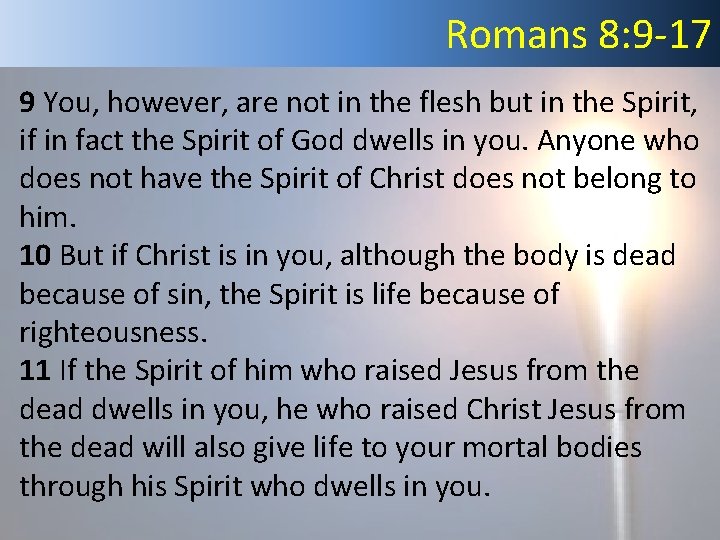 Romans 8:9-17

9 You, however, are not in the flesh but in the Spirit, if in fact the Spirit of God dwells in you. Anyone who does not have the Spirit of Christ does not belong to him.
10 But if Christ is in you, although the body is dead because of sin, the Spirit is life because of righteousness.
11 If the Spirit of him who raised Jesus from the dead dwells in you, he who raised Christ Jesus from the dead will also give life to your mortal bodies through his Spirit who dwells in you.